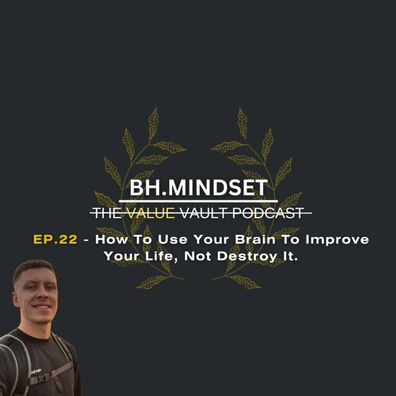 BH.MINDSET

THE VALUE VAULT PODCAST

EP.22 - How To Use Your Brain To Improve Your Life, Not Destroy It.